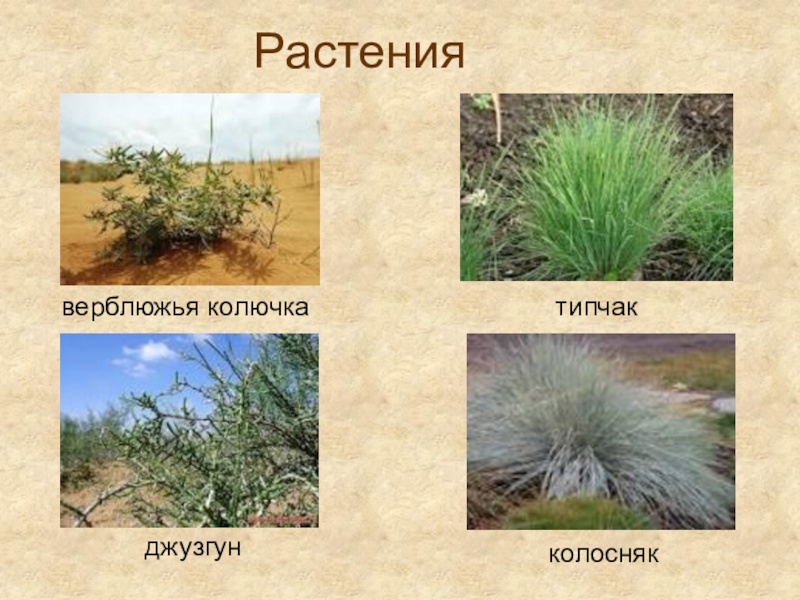 Растения

верблюжья колючка

типчак

джузгун

колосняк